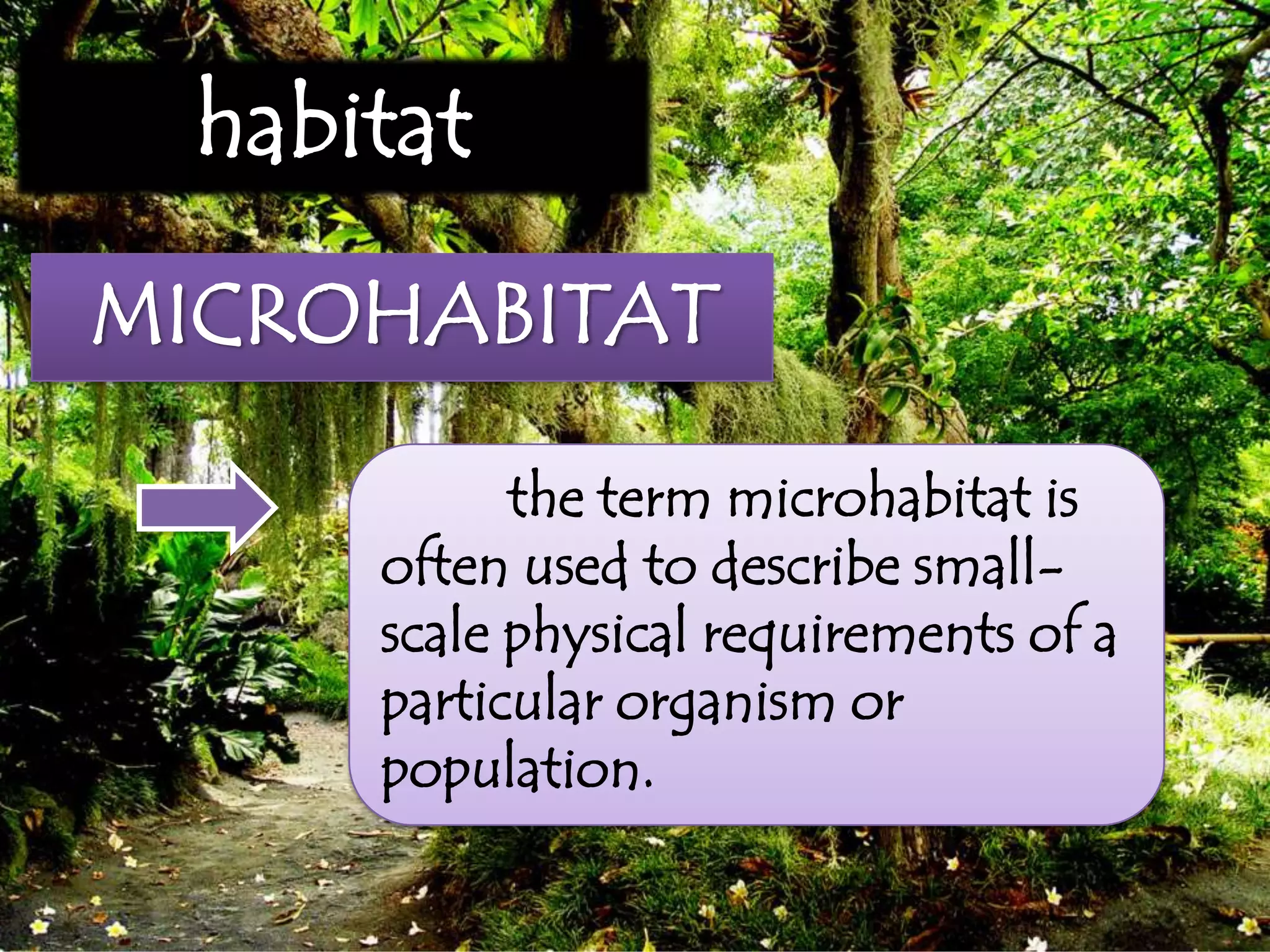 habitat

MICROHABITAT

the term microhabitat is often used to describe small-scale physical requirements of a particular organism or population.